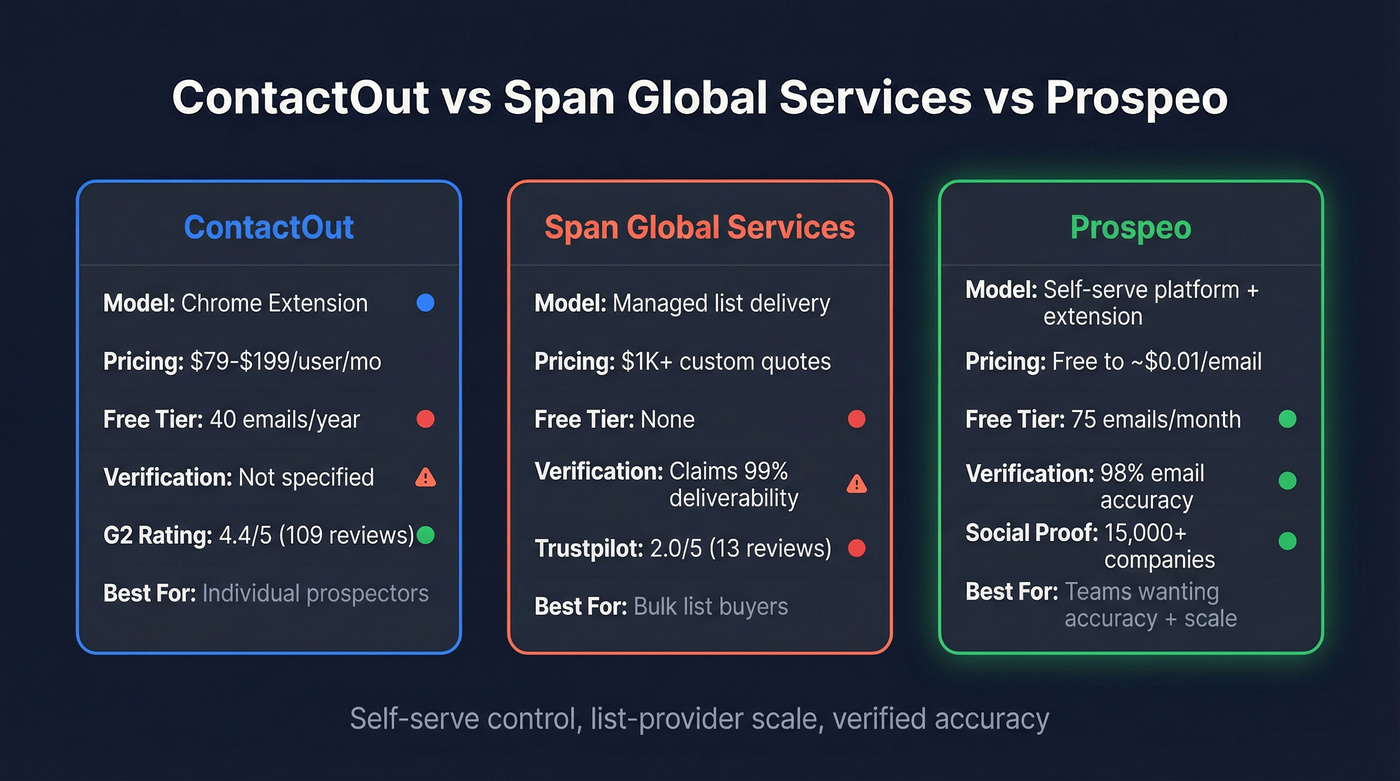 ContactOut vs Span Global Services vs Prospeo

ContactOut

Model: Chrome Extension

Pricing: \$79-\$199/user/mo

Free Tier: 40 emails/year

Verification: Not specified

G2 Rating: 4.4/5 (109 reviews)

Best For: Individual prospectors

Span Global Services

Model: Managed list delivery

Pricing: \$1K+ custom quotes

Free Tier: None

Verification: Claims 99% deliverability

Trustpilot: 2.0/5 (13 reviews)

Best For: Bulk list buyers

Prospeo

Model: Self-serve platform + extension

Pricing: Free to ~\$0.01/email

Free Tier: 75 emails/month

Verification: 98% email accuracy

Social Proof: 15,000+ companies

Best For: Teams wanting accuracy + scale

Self-serve control, list-provider scale, verified accuracy